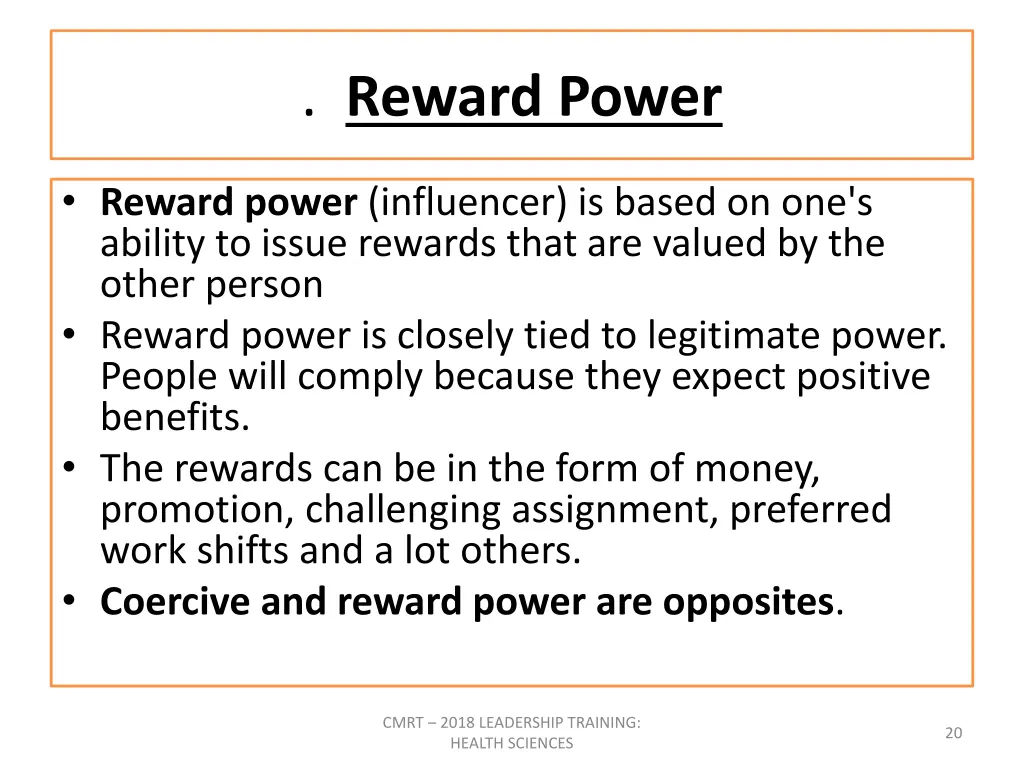 . Reward Power

• Reward power (influencer) is based on one's ability to issue rewards that are valued by the other person
• Reward power is closely tied to legitimate power. People will comply because they expect positive benefits.
• The rewards can be in the form of money, promotion, challenging assignment, preferred work shifts and a lot others.
• Coercive and reward power are opposites.

CMRT – 2018 LEADERSHIP TRAINING: HEALTH SCIENCES

20